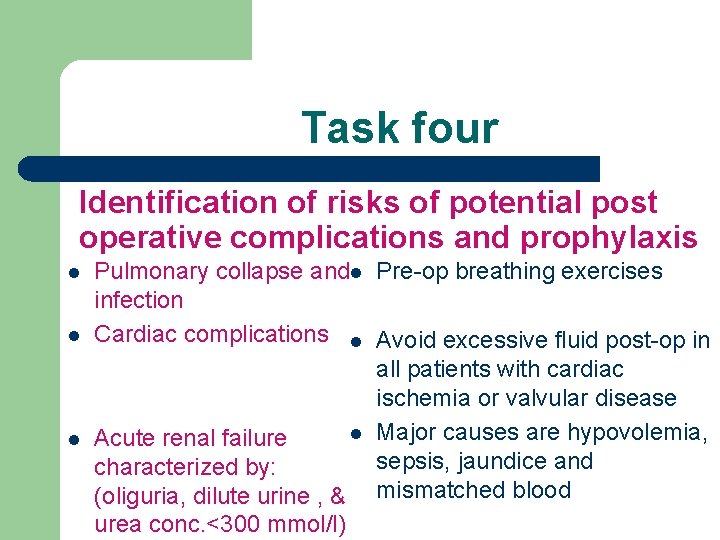 Task four

Identification of risks of potential post operative complications and prophylaxis

- Pulmonary collapse and infection
- Cardiac complications
- Acute renal failure characterized by: (oliguria, dilute urine , & urea conc.<300 mmol/l)

- Pre-op breathing exercises
- Avoid excessive fluid post-op in all patients with cardiac ischemia or valvular disease
- Major causes are hypovolemia, sepsis, jaundice and mismatched blood